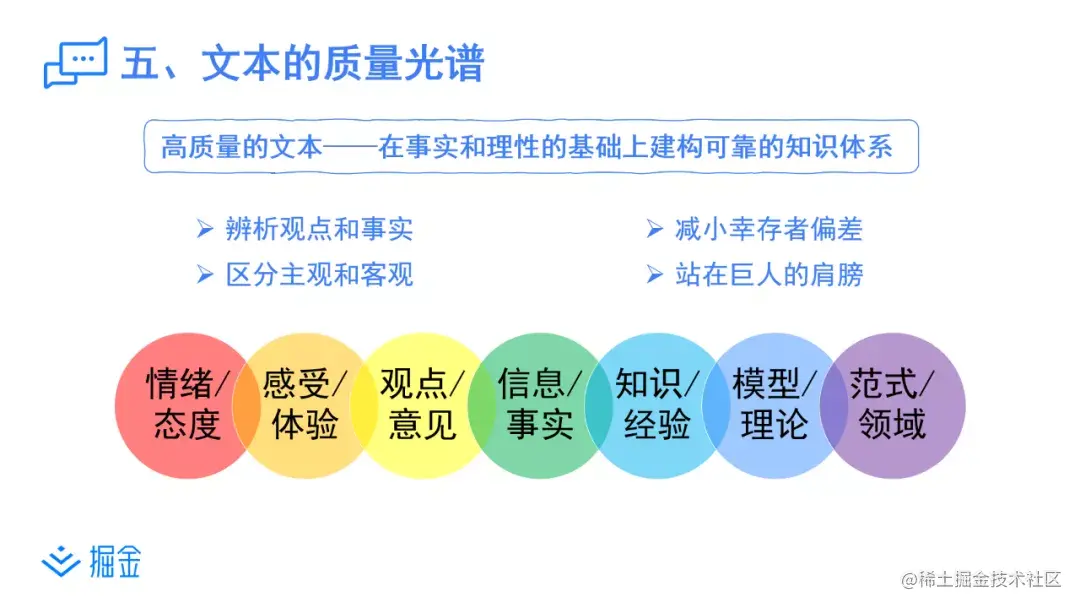 五、文本的质量光谱

高质量的文本——在事实和理性的基础上建构可靠的知识体系

➢ 辨析观点和事实
➢ 区分主观和客观

➢ 减小幸存者偏差
➢ 站在巨人的肩膀

情绪/态度

感受/体验

观点/意见

信息/事实

知识/经验

模型/理论

范式/领域

掘金

@稀土掘金技术社区